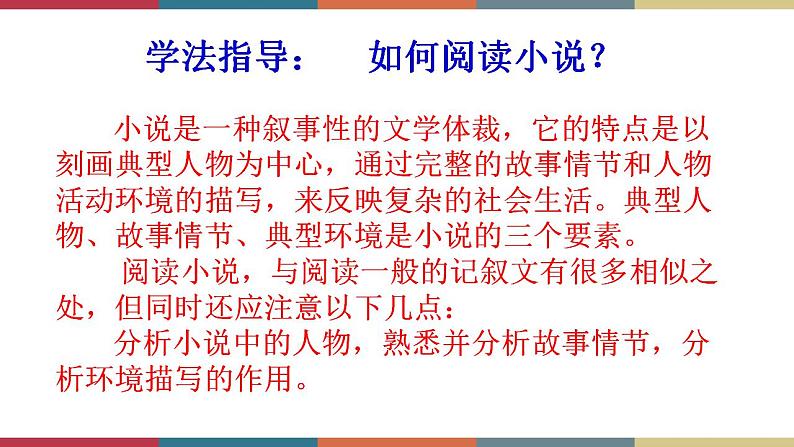 学法指导：　如何阅读小说？

小说是一种叙事性的文学体裁，它的特点是以刻画典型人物为中心，通过完整的故事情节和人物活动环境的描写，来反映复杂的社会生活。典型人物、故事情节、典型环境是小说的三个要素。

阅读小说，与阅读一般的记叙文有很多相似之处，但同时还应注意以下几点：

分析小说中的人物，熟悉并分析故事情节，分析环境描写的作用。